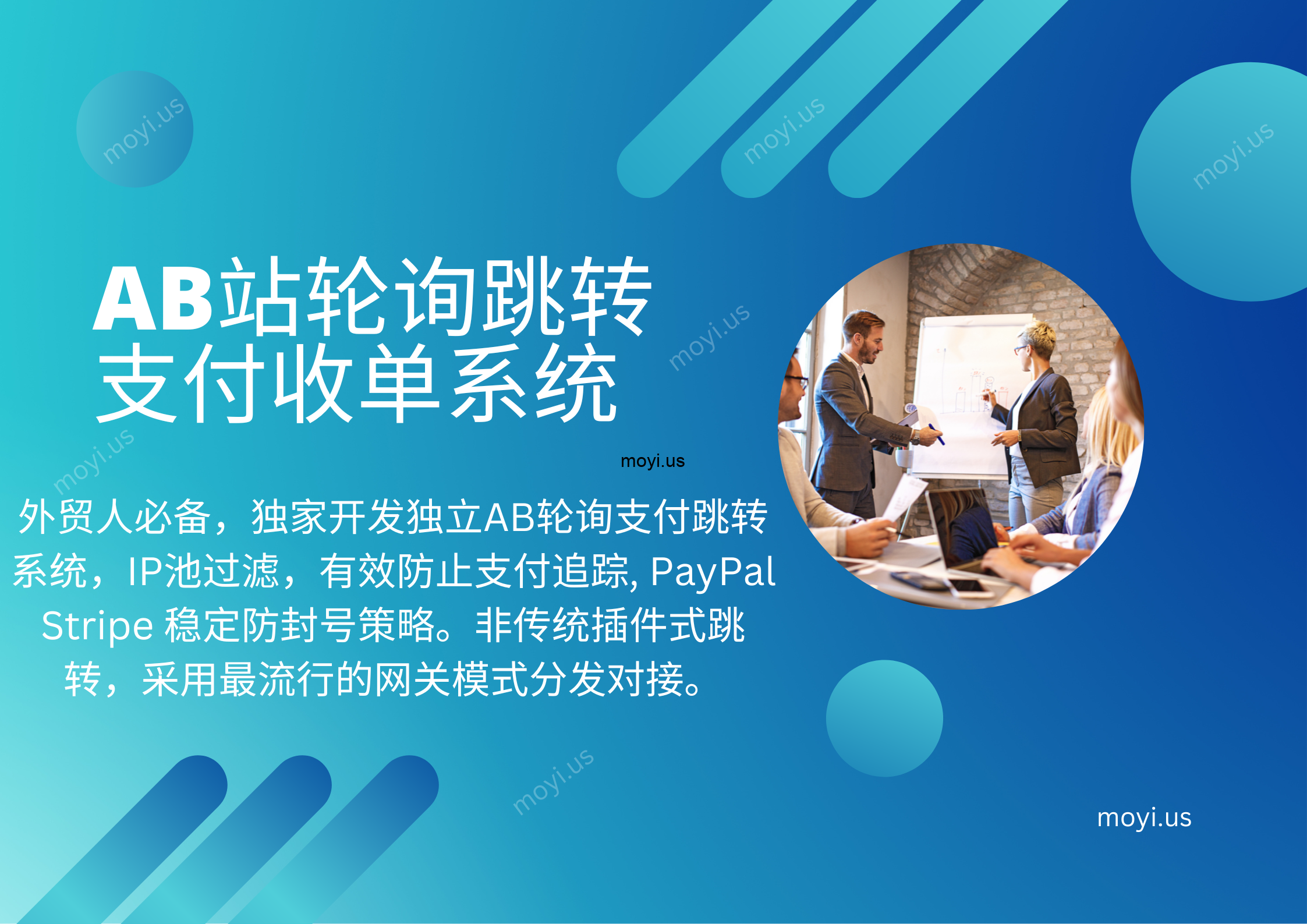 moyi.us

moyi.us

moyi.us

AB站轮询跳转
支付收单系统

moyi.us

moyi.us

moyi.us

外贸人必备，独家开发独立AB轮询支付跳转系统，IP池过滤，有效防止支付追踪, PayPal Stripe 稳定防封号策略。非传统插件式跳转，采用最流行的网关模式分发对接。

moyi.us

moyi.us